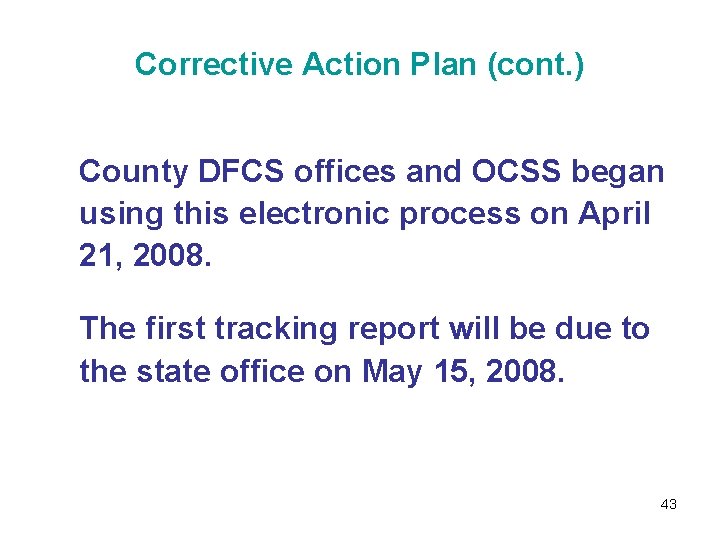 Corrective Action Plan (cont.)

County DFCS offices and OCSS began using this electronic process on April 21, 2008.

The first tracking report will be due to the state office on May 15, 2008.

43